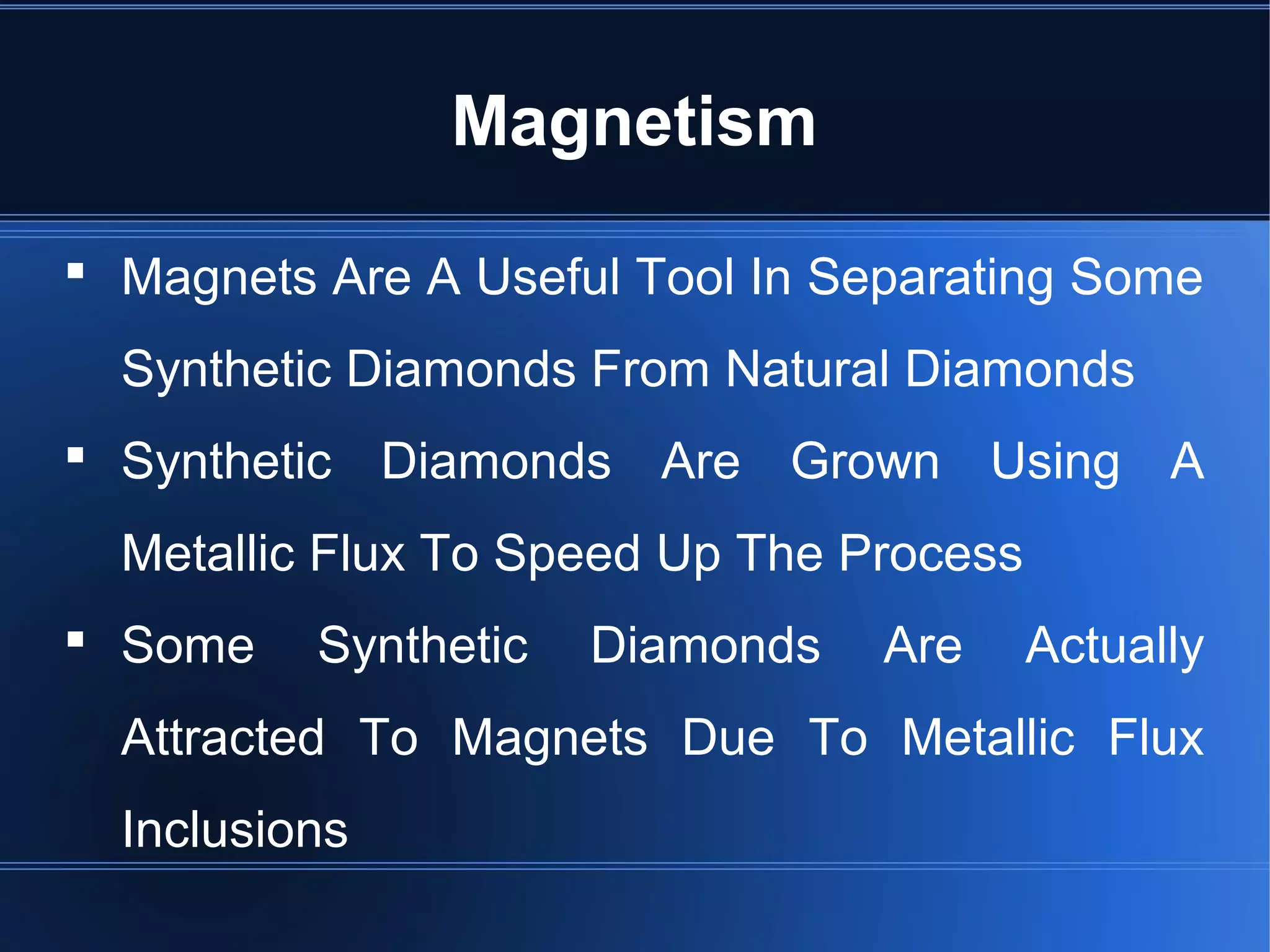 Magnetism

▪ Magnets Are A Useful Tool In Separating Some Synthetic Diamonds From Natural Diamonds

▪ Synthetic Diamonds Are Grown Using A Metallic Flux To Speed Up The Process

▪ Some Synthetic Diamonds Are Actually Attracted To Magnets Due To Metallic Flux Inclusions